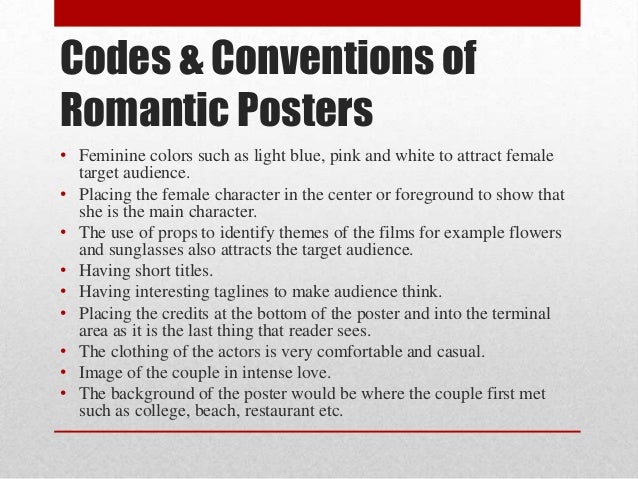 Codes & Conventions of Romantic Posters

• Feminine colors such as light blue, pink and white to attract female target audience.
• Placing the female character in the center or foreground to show that she is the main character.
• The use of props to identify themes of the films for example flowers and sunglasses also attracts the target audience.
• Having short titles.
• Having interesting taglines to make audience think.
• Placing the credits at the bottom of the poster and into the terminal area as it is the last thing that reader sees.
• The clothing of the actors is very comfortable and casual.
• Image of the couple in intense love.
• The background of the poster would be where the couple first met such as college, beach, restaurant etc.